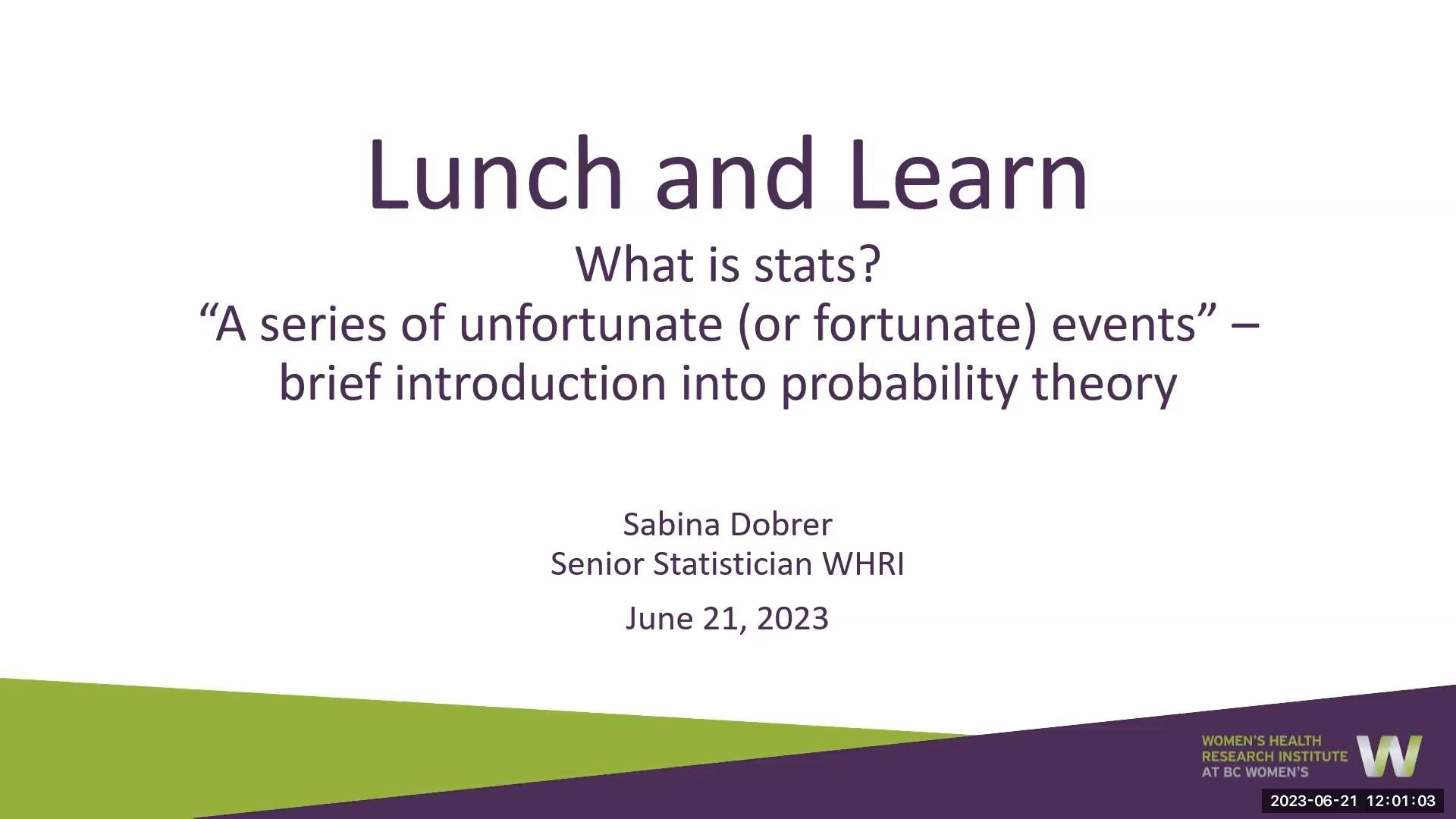 Lunch and Learn

What is stats?
“A series of unfortunate (or fortunate) events” – brief introduction into probability theory

Sabina Dobrer
Senior Statistician WHRI

June 21, 2023

WOMEN'S HEALTH RESEARCH INSTITUTE AT BC WOMEN'S

W

2023-06-21 12:01:03